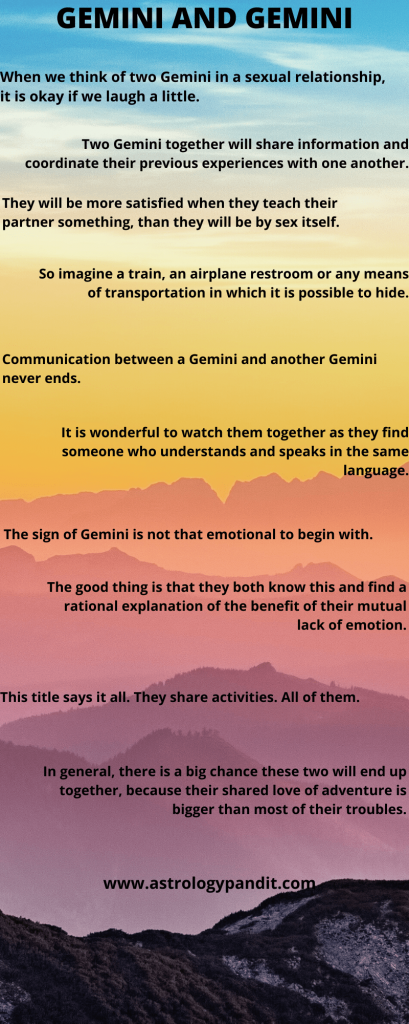 GEMINI AND GEMINI

When we think of two Gemini in a sexual relationship, it is okay if we laugh a little.

Two Gemini together will share information and coordinate their previous experiences with one another.

They will be more satisfied when they teach their partner something, than they will be by sex itself.

So imagine a train, an airplane restroom or any means of transportation in which it is possible to hide.

Communication between a Gemini and another Gemini never ends.

It is wonderful to watch them together as they find someone who understands and speaks in the same language.

The sign of Gemini is not that emotional to begin with.

The good thing is that they both know this and find a rational explanation of the benefit of their mutual lack of emotion.

This title says it all. They share activities. All of them.

In general, there is a big chance these two will end up together, because their shared love of adventure is bigger than most of their troubles.

www.astrologypandit.com